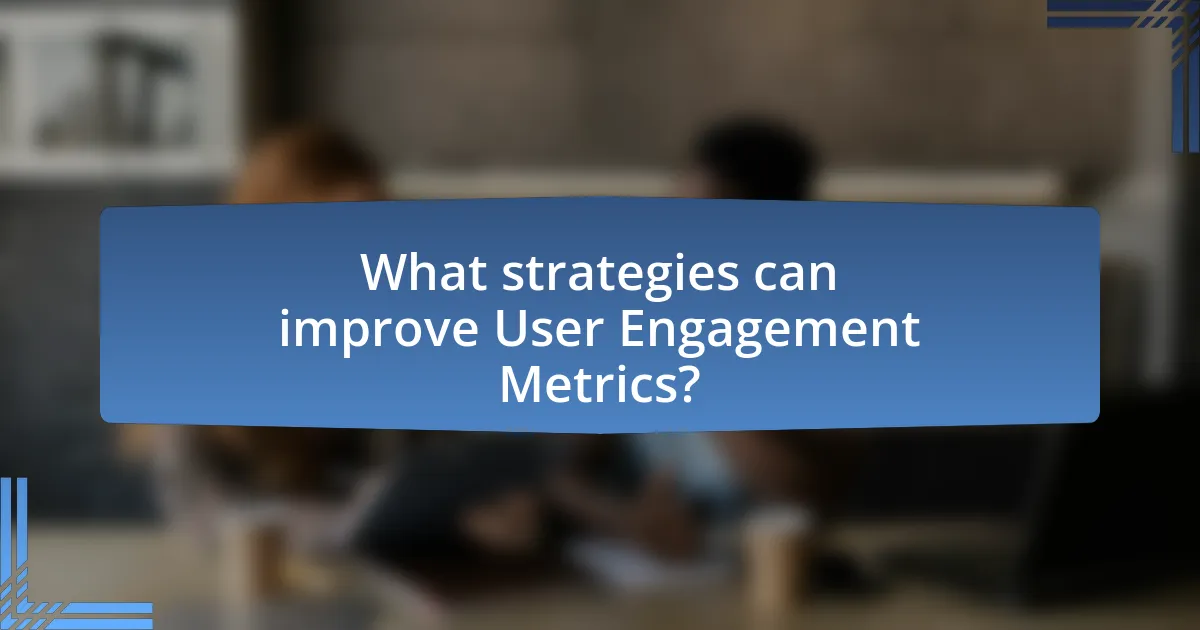 What strategies can improve User Engagement Metrics?